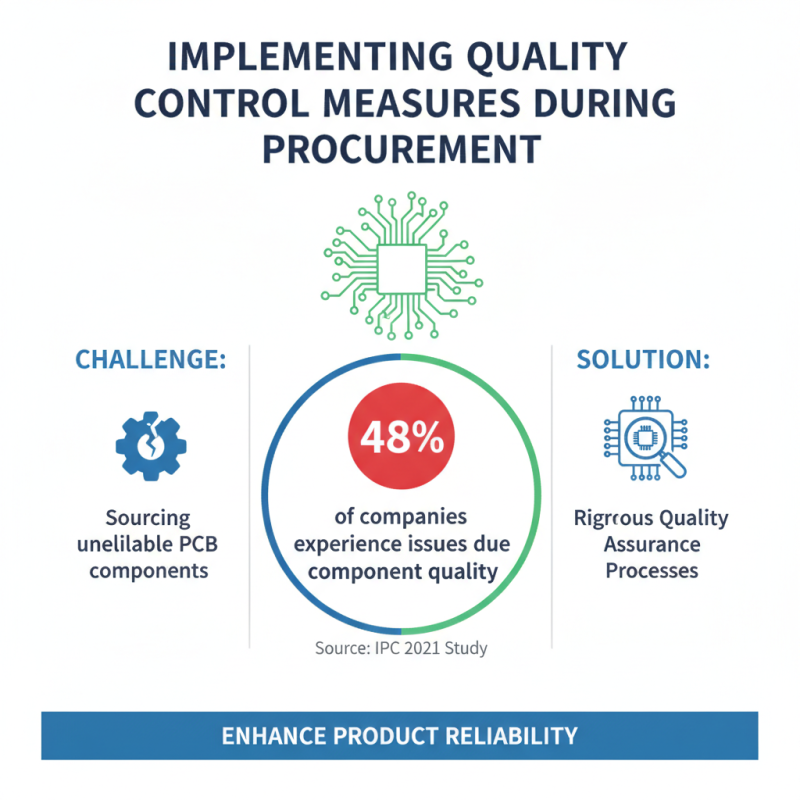 IMPLEMENTING QUALITY CONTROL MEASURES DURING PROCUREMENT

CHALLENGE:

Sourcing unelilable PCB components

48%

of companies experience issues due component quality

Source: IPC 2021 Study

SOLUTION:

Rigrous Quality Assurance Processes

ENHANCE PRODUCT RELIABILITY